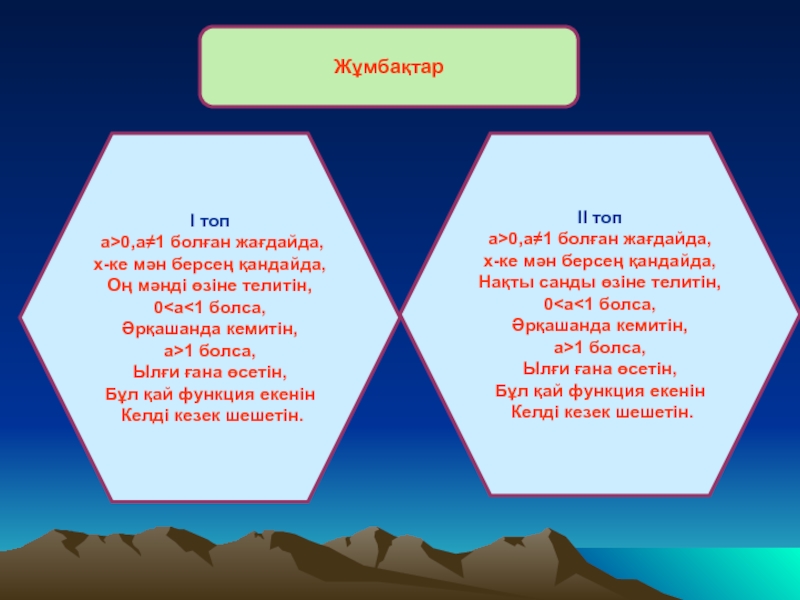 Жұмбақтар

І топ
a>0,a≠1 болған жағдайда,
х-ке мән берсең қандайда,
Оң мәнді өзіне телитін,
0<a<1 болса,
Әрқашанда кемитін,
a>1 болса,
Ылғи ғана өсетін,
Бұл қай функция екенін
Келді кезек шешетін.

ІІ топ
a>0,a≠1 болған жағдайда,
х-ке мән берсең қандайда,
Нақты санды өзіне телитін,
0<a<1 болса,
Әрқашанда кемитін,
a>1 болса,
Ылғи ғана өсетін,
Бұл қай функция екенін
Келді кезек шешетін.